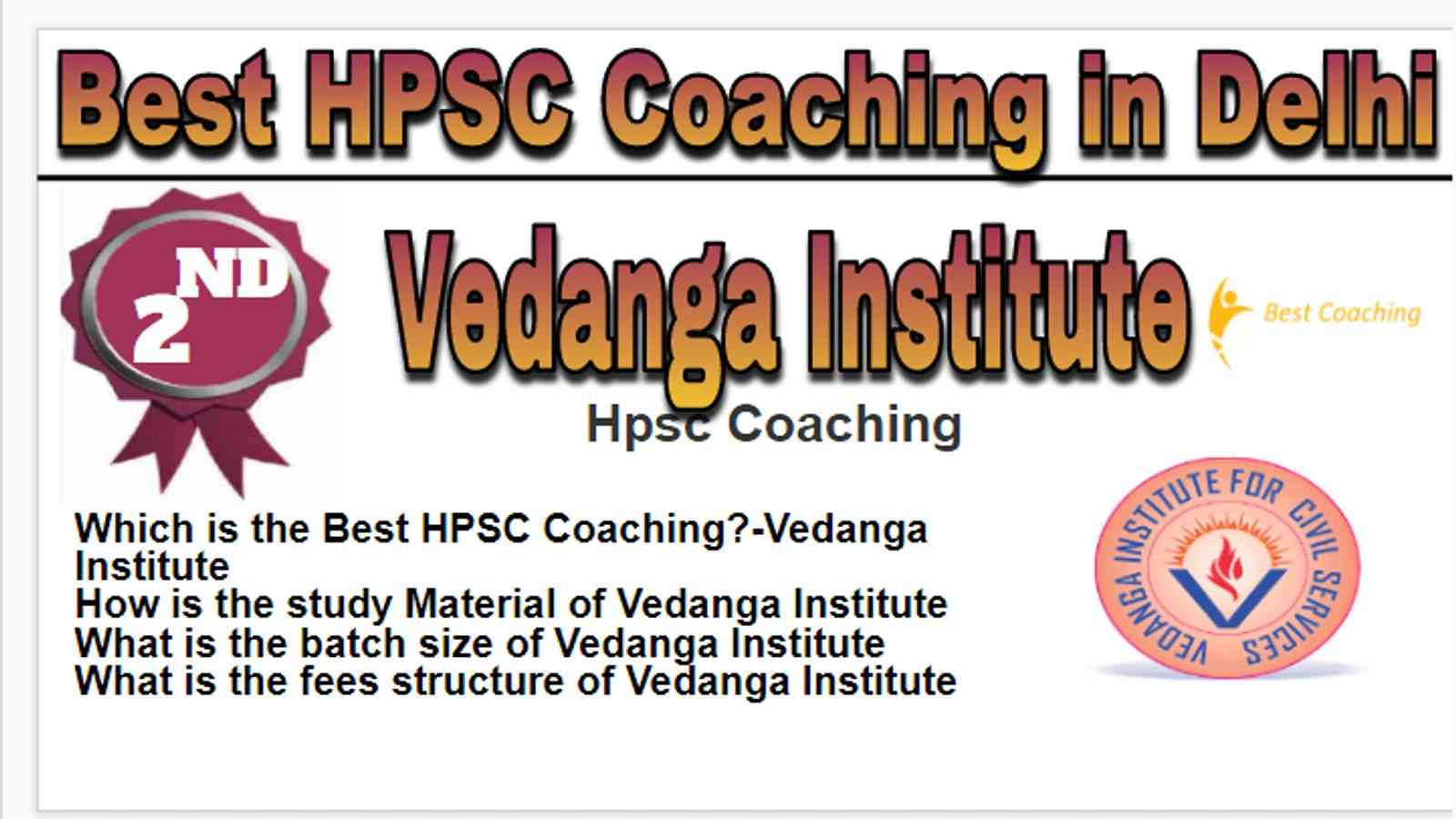 Best HPSC Coaching in Delhi

2ND

Vedanga Institute

Best Coaching

Hpsc Coaching

Which is the Best HPSC Coaching?-Vedanga Institute
How is the study Material of Vedanga Institute
What is the batch size of Vedanga Institute
What is the fees structure of Vedanga Institute

VEDANGA INSTITUTE FOR CIVIL SERVICES